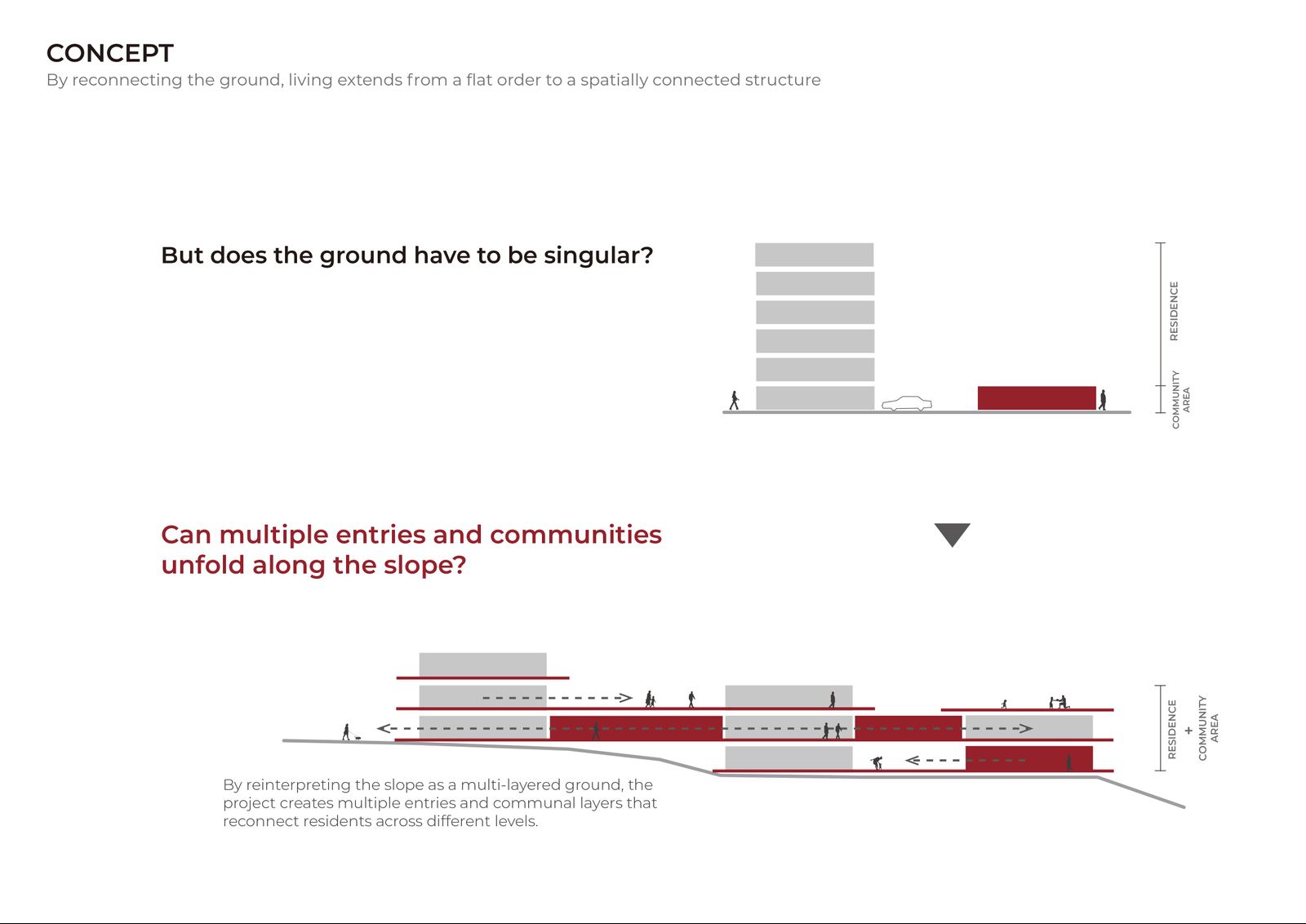 CONCEPT
By reconnecting the ground, living extends from a flat order to a spatially connected structure

But does the ground have to be singular?

RESIDENCE

COMMUNITY AREA

Can multiple entries and communities unfold along the slope?

RESIDENCE + COMMUNITY AREA

By reinterpreting the slope as a multi-layered ground, the project creates multiple entries and communal layers that reconnect residents across different levels.